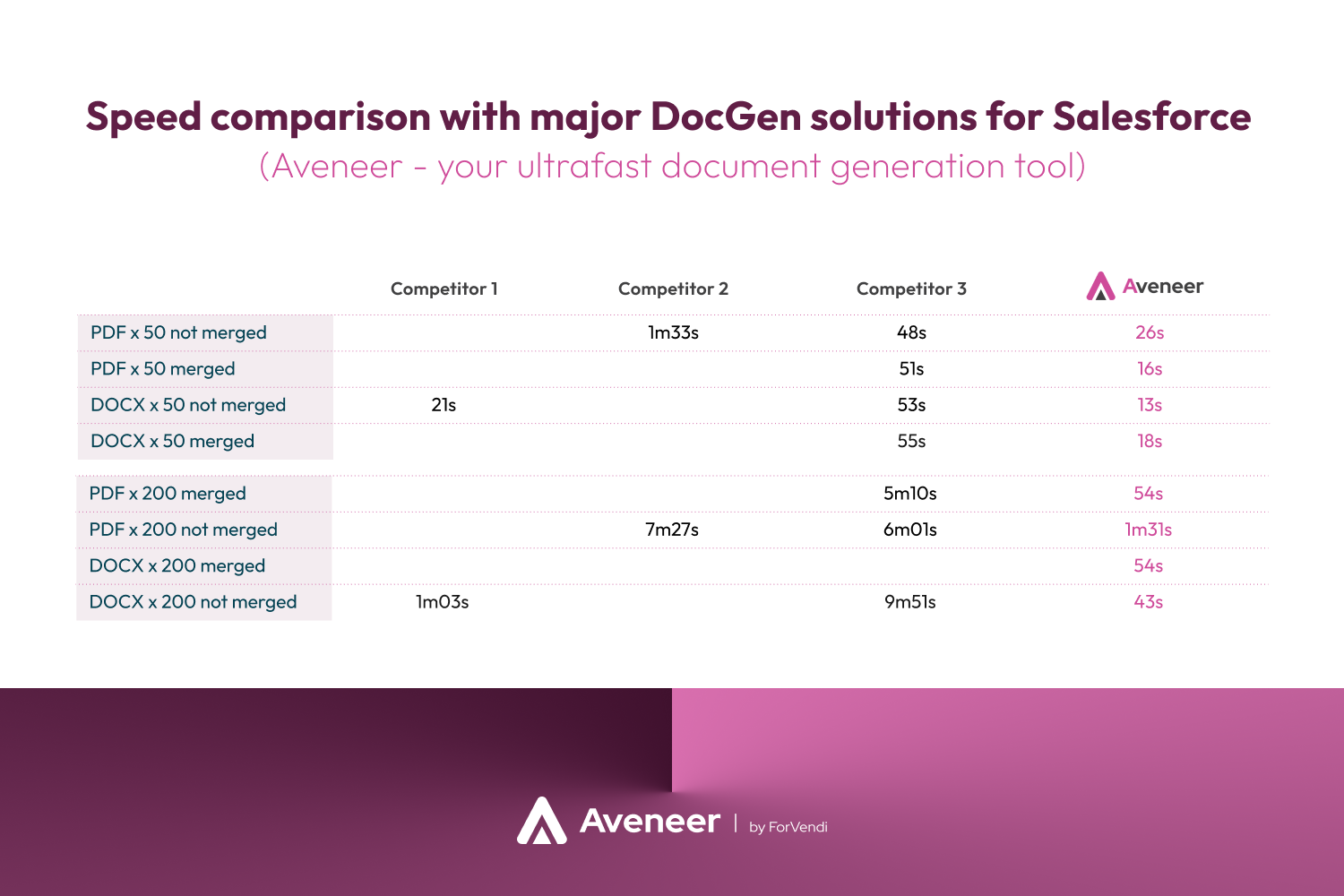 Speed comparison with major DocGen solutions for Salesforce
(Aveneer - your ultrafast document generation tool)

| | Competitor 1 | Competitor 2 | Competitor 3 | Aveneer |
|---|---|---|---|---|
| PDF x 50 not merged | | 1m33s | 48s | 26s |
| PDF x 50 merged | | | 51s | 16s |
| DOCX x 50 not merged | 21s | | 53s | 13s |
| DOCX x 50 merged | | | 55s | 18s |
| PDF x 200 merged | | | 5m10s | 54s |
| PDF x 200 not merged | | 7m27s | 6m01s | 1m31s |
| DOCX x 200 merged | | | | 54s |
| DOCX x 200 not merged | 1m03s | | 9m51s | 43s |

Aveneer | by ForVendi